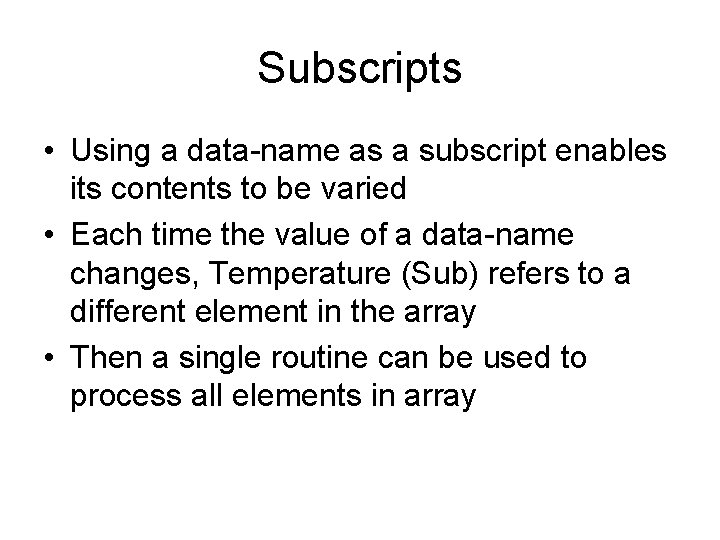 Subscripts

• Using a data-name as a subscript enables its contents to be varied
• Each time the value of a data-name changes, Temperature (Sub) refers to a different element in the array
• Then a single routine can be used to process all elements in array